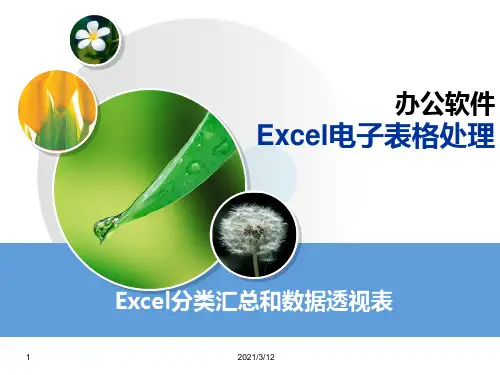 办公软件
Excel电子表格处理

Excel分类汇总和数据透视表

1

2021/3/12